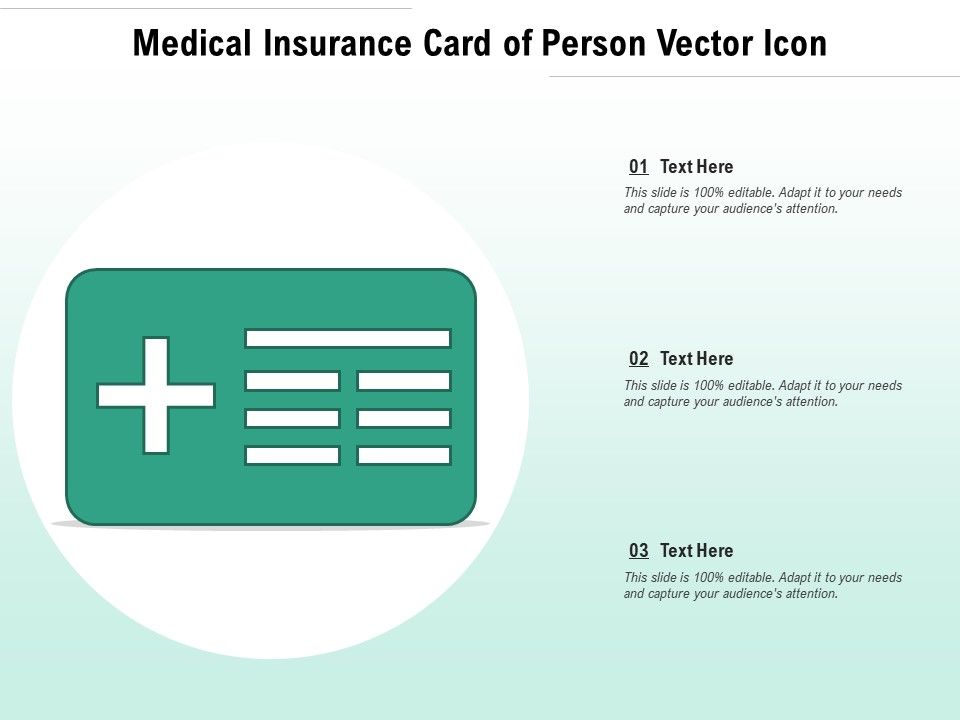 Medical Insurance Card of Person Vector Icon

01 Text Here
This slide is 100% editable. Adapt it to your needs and capture your audience's attention.

02 Text Here
This slide is 100% editable. Adapt it to your needs and capture your audience's attention.

03 Text Here
This slide is 100% editable. Adapt it to your needs and capture your audience's attention.